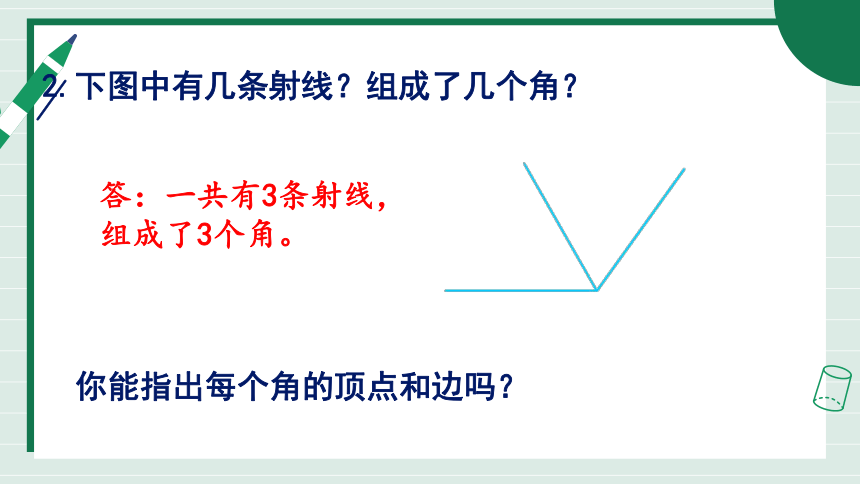 2. 下图中有几条射线？组成了几个角？

答：一共有3条射线，组成了3个角。

你能指出每个角的顶点和边吗？